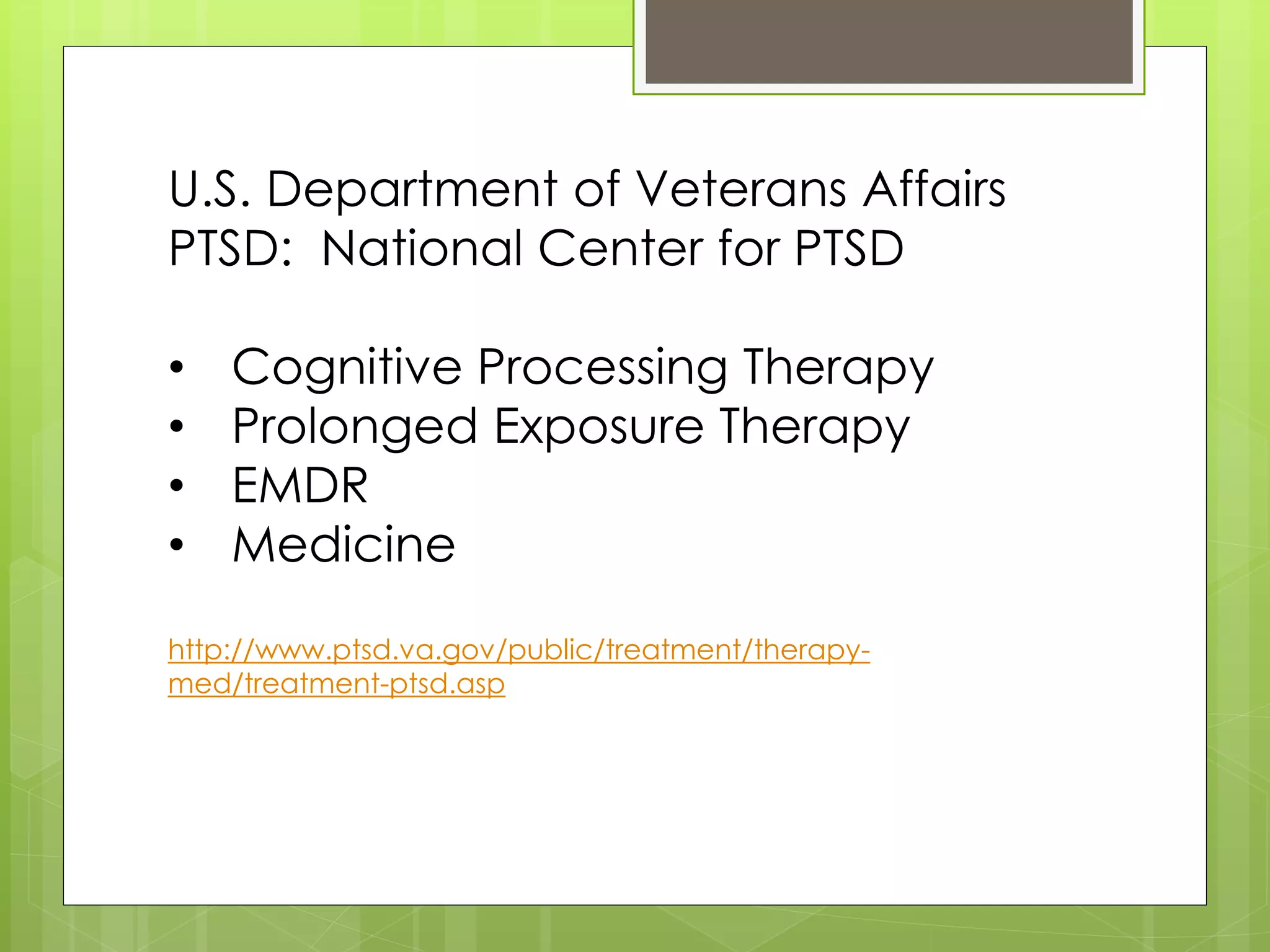 U.S. Department of Veterans Affairs
PTSD: National Center for PTSD

• Cognitive Processing Therapy
• Prolonged Exposure Therapy
• EMDR
• Medicine

http://www.ptsd.va.gov/public/treatment/therapy-med/treatment-ptsd.asp